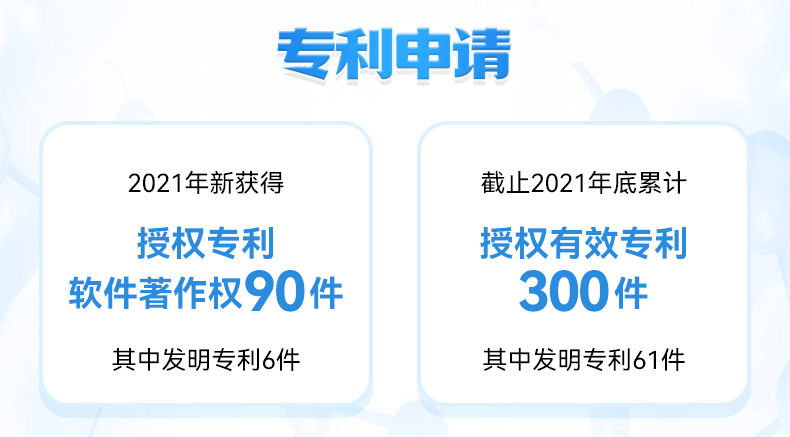 专利申请

2021年新获得

授权专利

软件著作权90件

其中发明专利6件

截止2021年底累计

授权有效专利

300件

其中发明专利61件